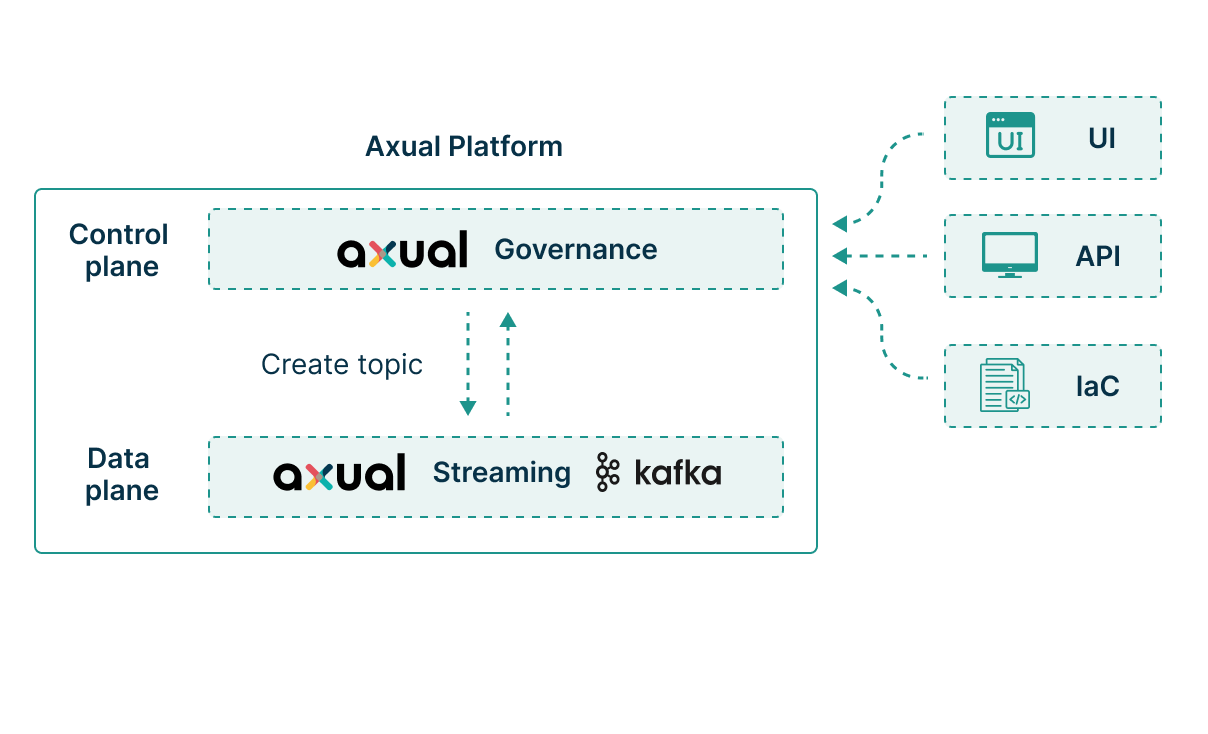 Axual Platform

Control plane

axual Governance

Create topic

Data plane

axual Streaming kafka

UI

UI

API

IaC